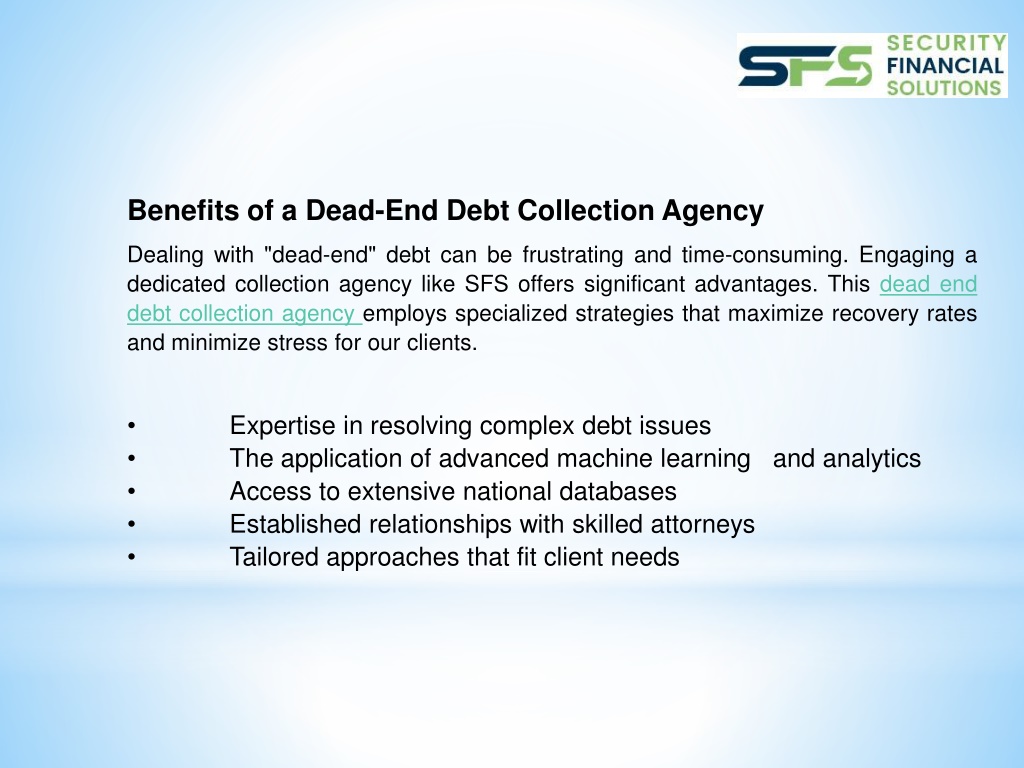 SFS SECURITY FINANCIAL SOLUTIONS

Benefits of a Dead-End Debt Collection Agency

Dealing with "dead-end" debt can be frustrating and time-consuming. Engaging a dedicated collection agency like SFS offers significant advantages. This dead end debt collection agency employs specialized strategies that maximize recovery rates and minimize stress for our clients.

• Expertise in resolving complex debt issues
• The application of advanced machine learning and analytics
• Access to extensive national databases
• Established relationships with skilled attorneys
• Tailored approaches that fit client needs